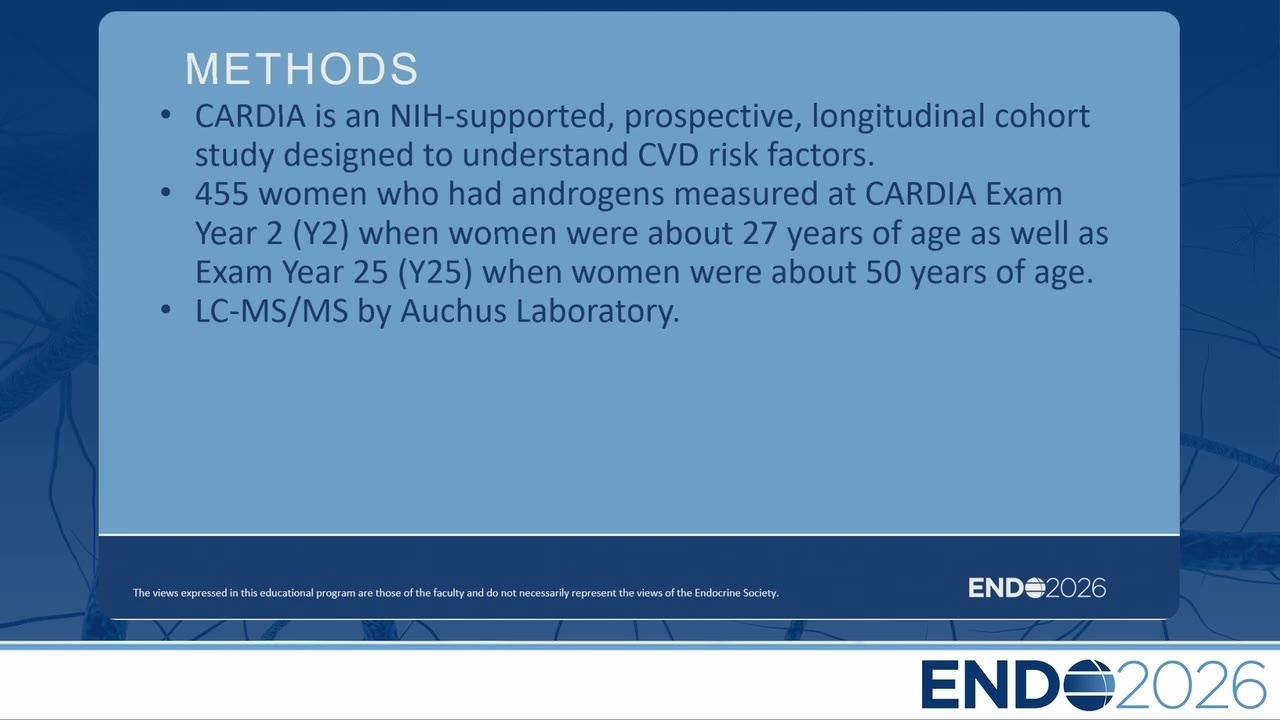 METHODS

• CARDIA is an NIH-supported, prospective, longitudinal cohort study designed to understand CVD risk factors.
• 455 women who had androgens measured at CARDIA Exam Year 2 (Y2) when women were about 27 years of age as well as Exam Year 25 (Y25) when women were about 50 years of age.
• LC-MS/MS by Auchus Laboratory.

The views expressed in this educational program are those of the faculty and do not necessarily represent the views of the Endocrine Society.

ENDO2026

ENDO2026